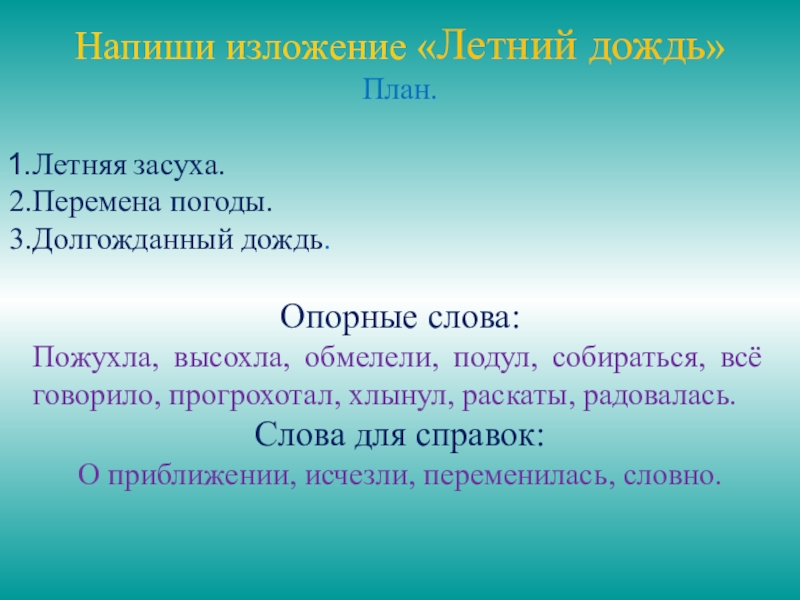 Напиши изложение «Летний дождь»
План.

1.Летняя засуха.
2.Перемена погоды.
3.Долгожданный дождь.

Опорные слова:
Пожухла, высохла, обмелели, подул, собираться, всё говорило, прогрохотал, хлынул, раскаты, радовалась.
Слова для справок:
О приближении, исчезли, переменилась, словно.